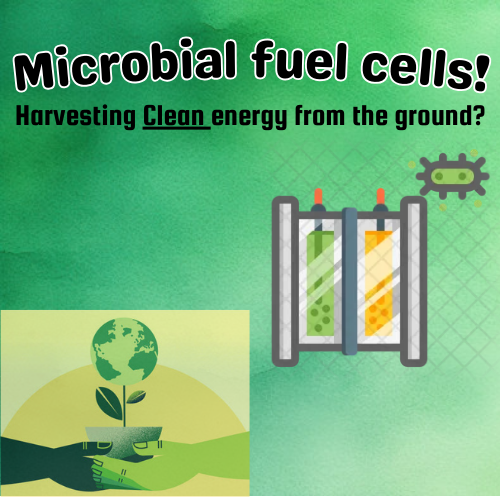 Microbial fuel cells!

Harvesting Clean energy from the ground?